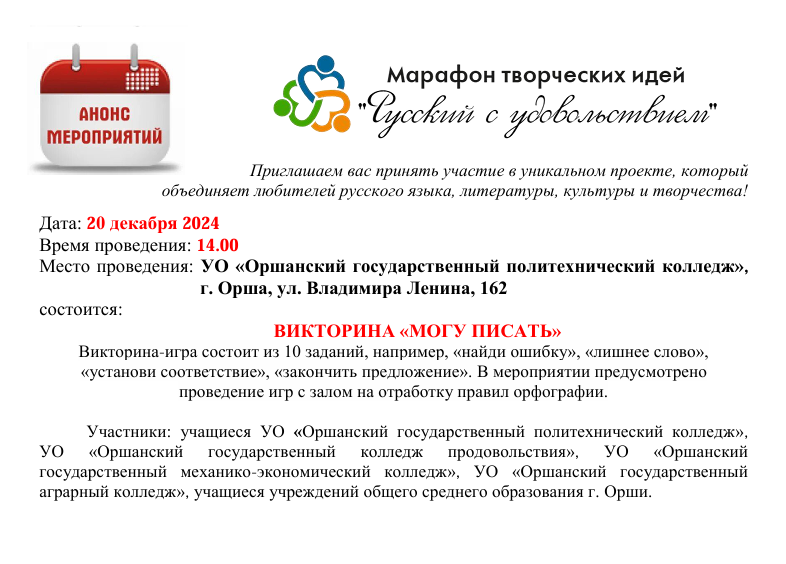 АНОНС МЕРОПРИЯТИЙ

Марафон творческих идей
"Русский с удовольствием"

Приглашаем вас принять участие в уникальном проекте, который объединяет любителей русского языка, литературы, культуры и творчества!

Дата: 20 декабря 2024
Время проведения: 14.00
Место проведения: УО «Оршанский государственный политехнический колледж», г. Орша, ул. Владимира Ленина, 162
состоится:

ВИКТОРИНА «МОГУ ПИСАТЬ»

Викторина-игра состоит из 10 заданий, например, «найди ошибку», «лишнее слово», «установи соответствие», «закончить предложение». В мероприятии предусмотрено проведение игр с залом на отработку правил орфографии.

Участники: учащиеся УО «Оршанский государственный политехнический колледж», УО «Оршанский государственный колледж продовольствия», УО «Оршанский государственный механико-экономический колледж», УО «Оршанский государственный аграрный колледж», учащиеся учреждений общего среднего образования г. Орши.